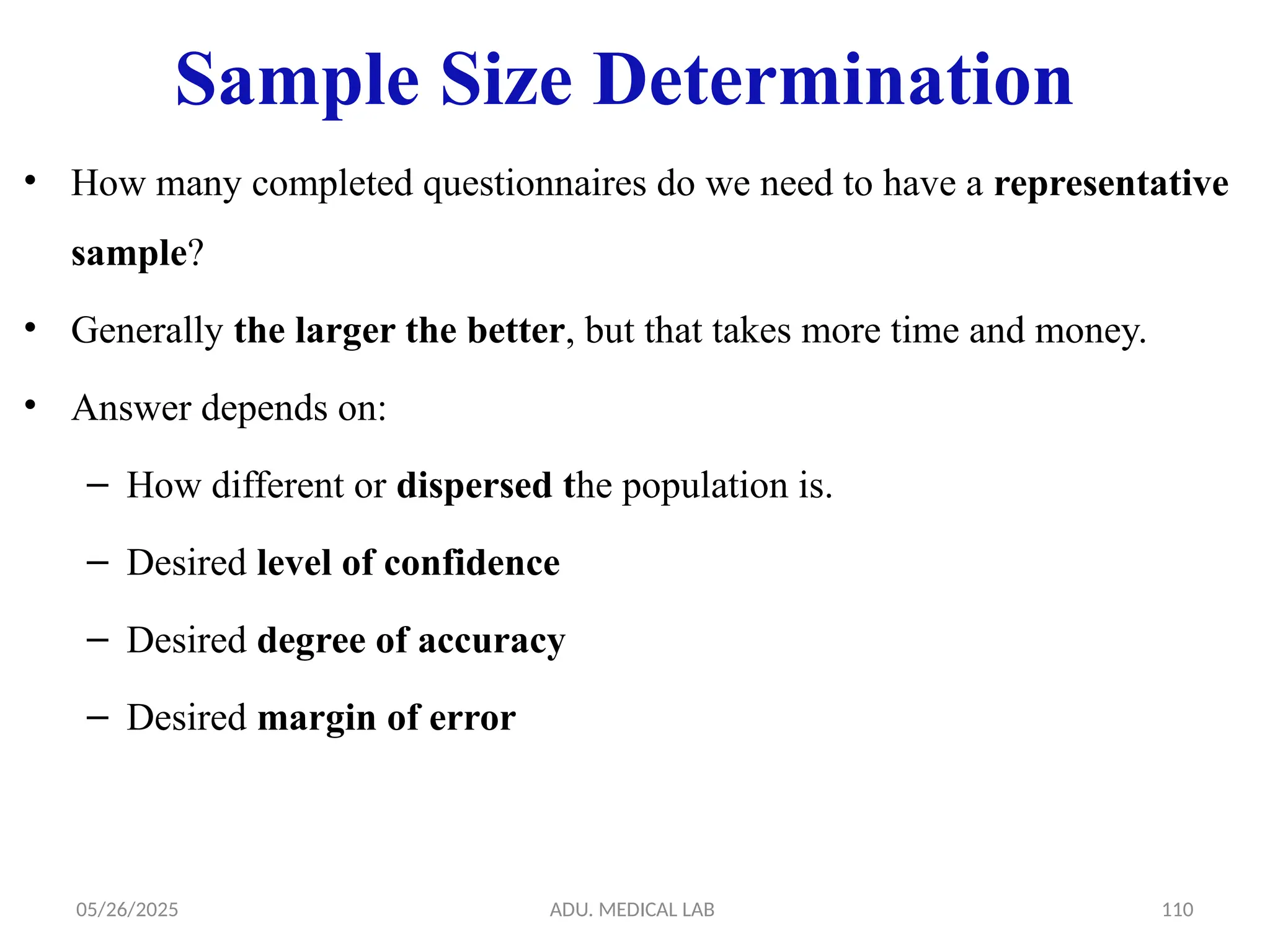 Sample Size Determination

• How many completed questionnaires do we need to have a representative sample?

• Generally the larger the better, but that takes more time and money.

• Answer depends on:

– How different or dispersed the population is.

– Desired level of confidence

– Desired degree of accuracy

– Desired margin of error

05/26/2025 ADU. MEDICAL LAB 110